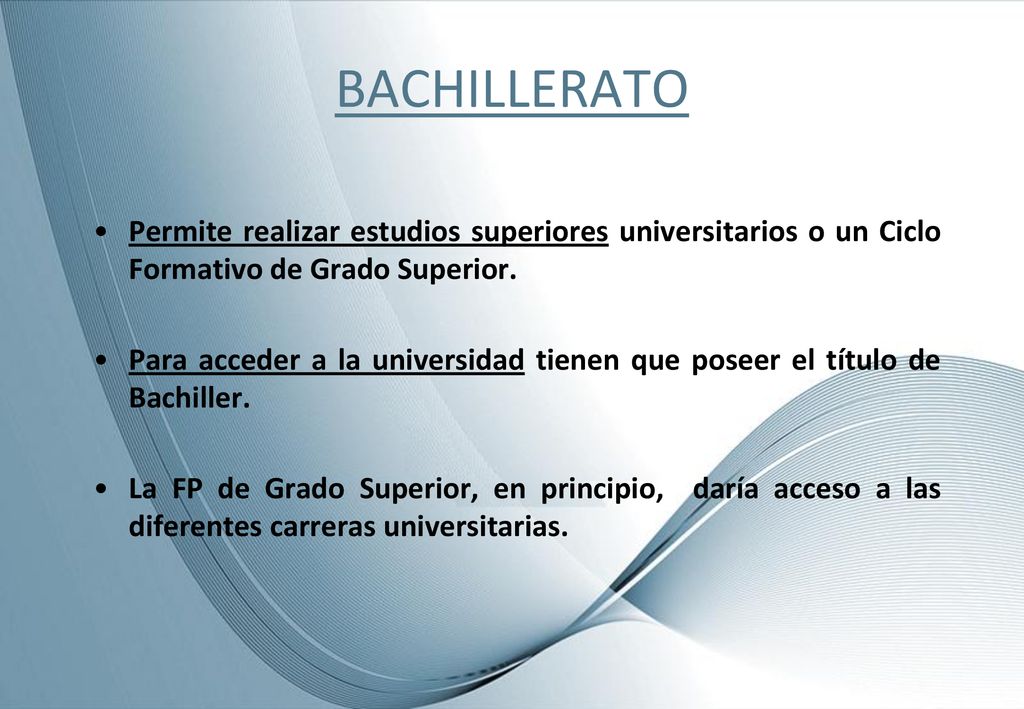 BACHILLERATO

• Permite realizar estudios superiores universitarios o un Ciclo Formativo de Grado Superior.

• Para acceder a la universidad tienen que poseer el título de Bachiller.

• La FP de Grado Superior, en principio, daría acceso a las diferentes carreras universitarias.